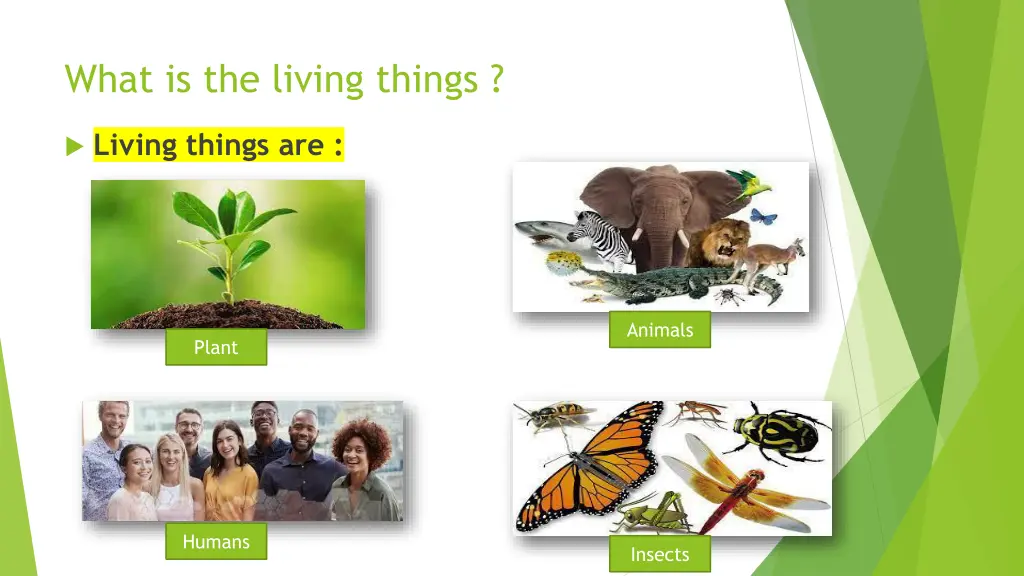 What is the living things ?

Living things are :

Plant

Animals

Humans

Insects